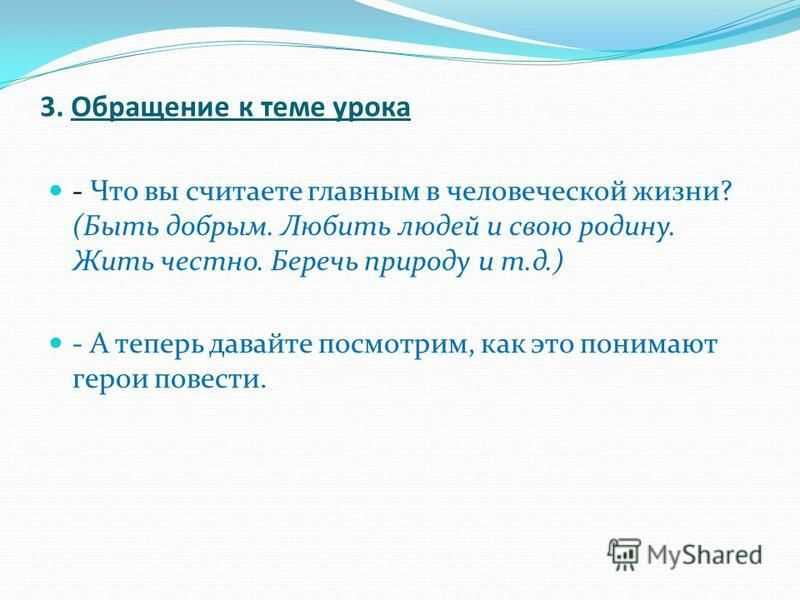 3. Обращение к теме урока

- Что вы считаете главным в человеческой жизни? (Быть добрым. Любить людей и свою родину. Жить честно. Беречь природу и т.д.)

- А теперь давайте посмотрим, как это понимают герои повести.

MyShared